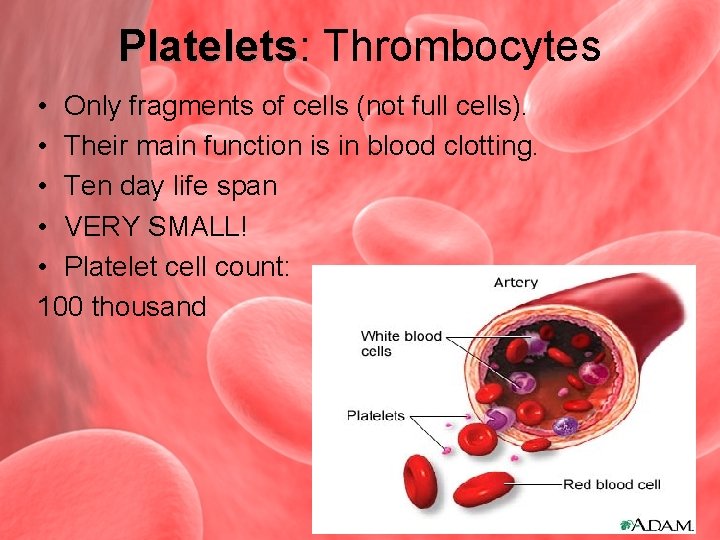 Platelets: Thrombocytes

• Only fragments of cells (not full cells).
• Their main function is in blood clotting.
• Ten day life span
• VERY SMALL!
• Platelet cell count:
100 thousand

Artery
White blood cells
Platelets
Red blood cell
A.D.A.M.